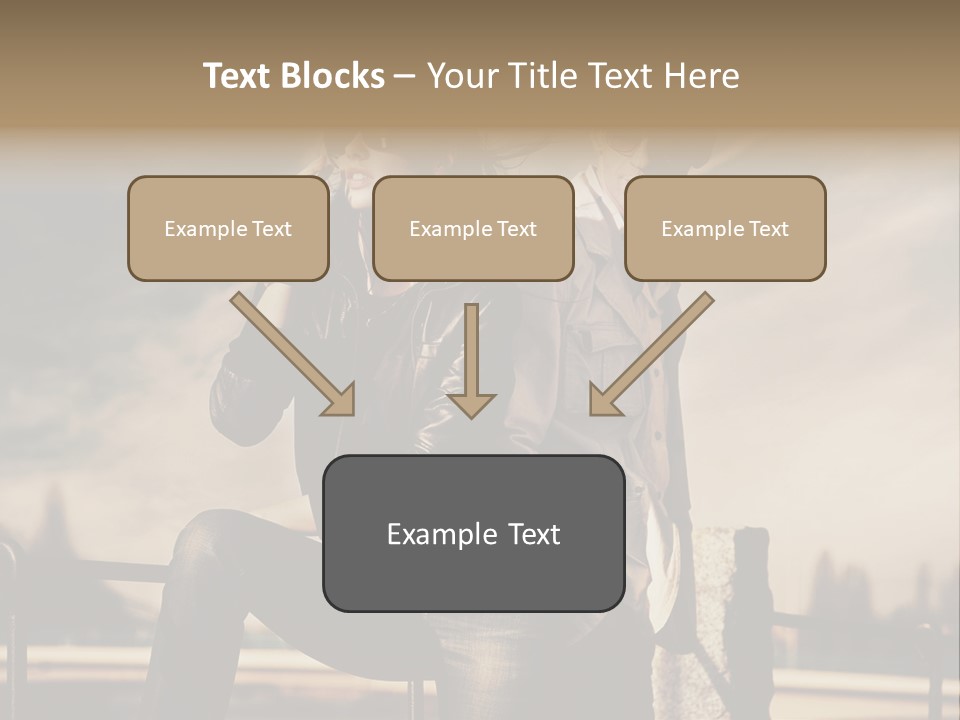 Text Blocks – Your Title Text Here

Example Text

Example Text

Example Text

Example Text